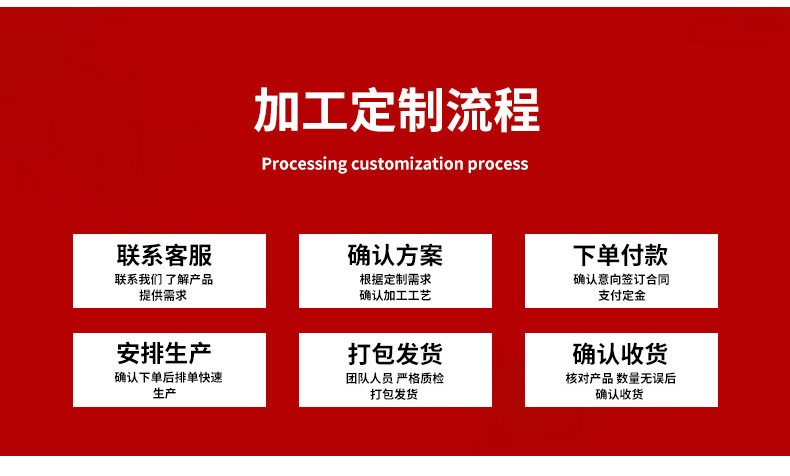 加工定制流程

Processing customization process

联系客服
联系我们 了解产品
提供需求

确认方案
根据定制需求
确认加工工艺

下单付款
确认意向签订合同
支付定金

安排生产
确认下单后排单快速
生产

打包发货
团队人员 严格质检
打包发货

确认收货
核对产品 数量无误后
确认收货